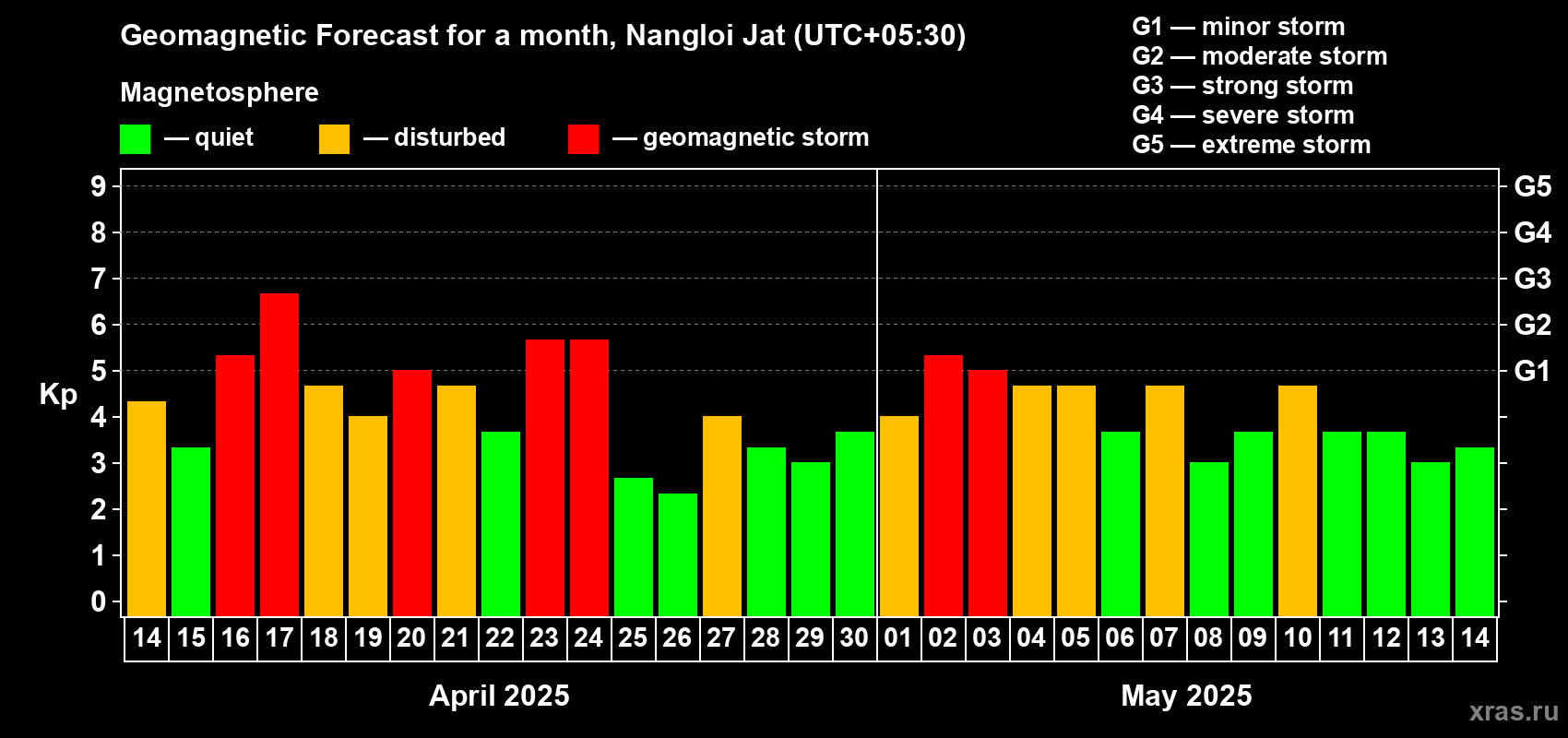 Geomagnetic Forecast for a month, Nangloi Jat (UTC+05:30)

Magnetosphere

— quiet — disturbed — geomagnetic storm

G1 — minor storm
G2 — moderate storm
G3 — strong storm
G4 — severe storm
G5 — extreme storm

Kp

9
8
7
6
5
4
3
2
1
0

G5
G4
G3
G2
G1

14 15 16 17 18 19 20 21 22 23 24 25 26 27 28 29 30 01 02 03 04 05 06 07 08 09 10 11 12 13 14

April 2025

May 2025

xras.ru